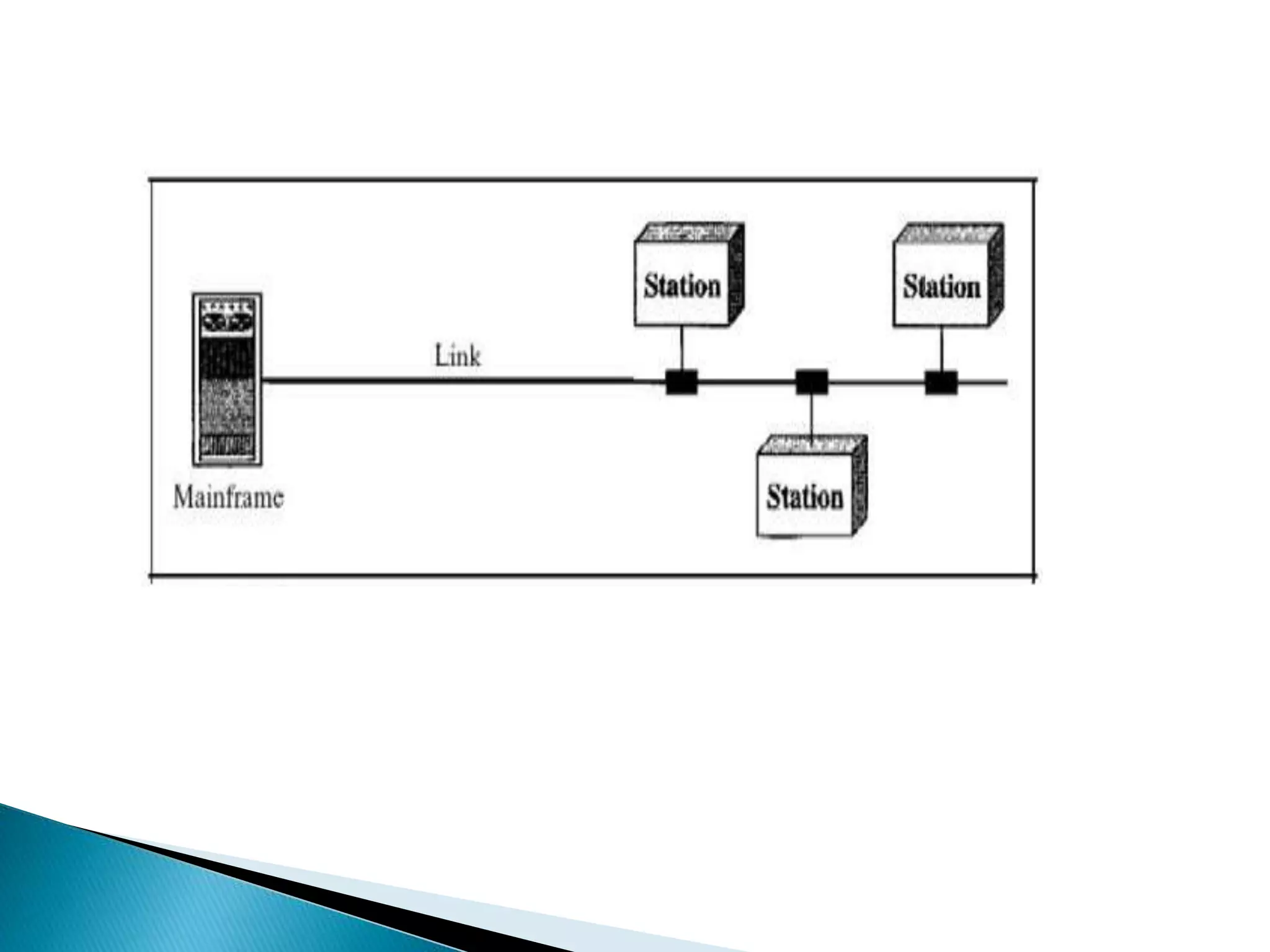 Station

Station

Link

Mainframe

Station